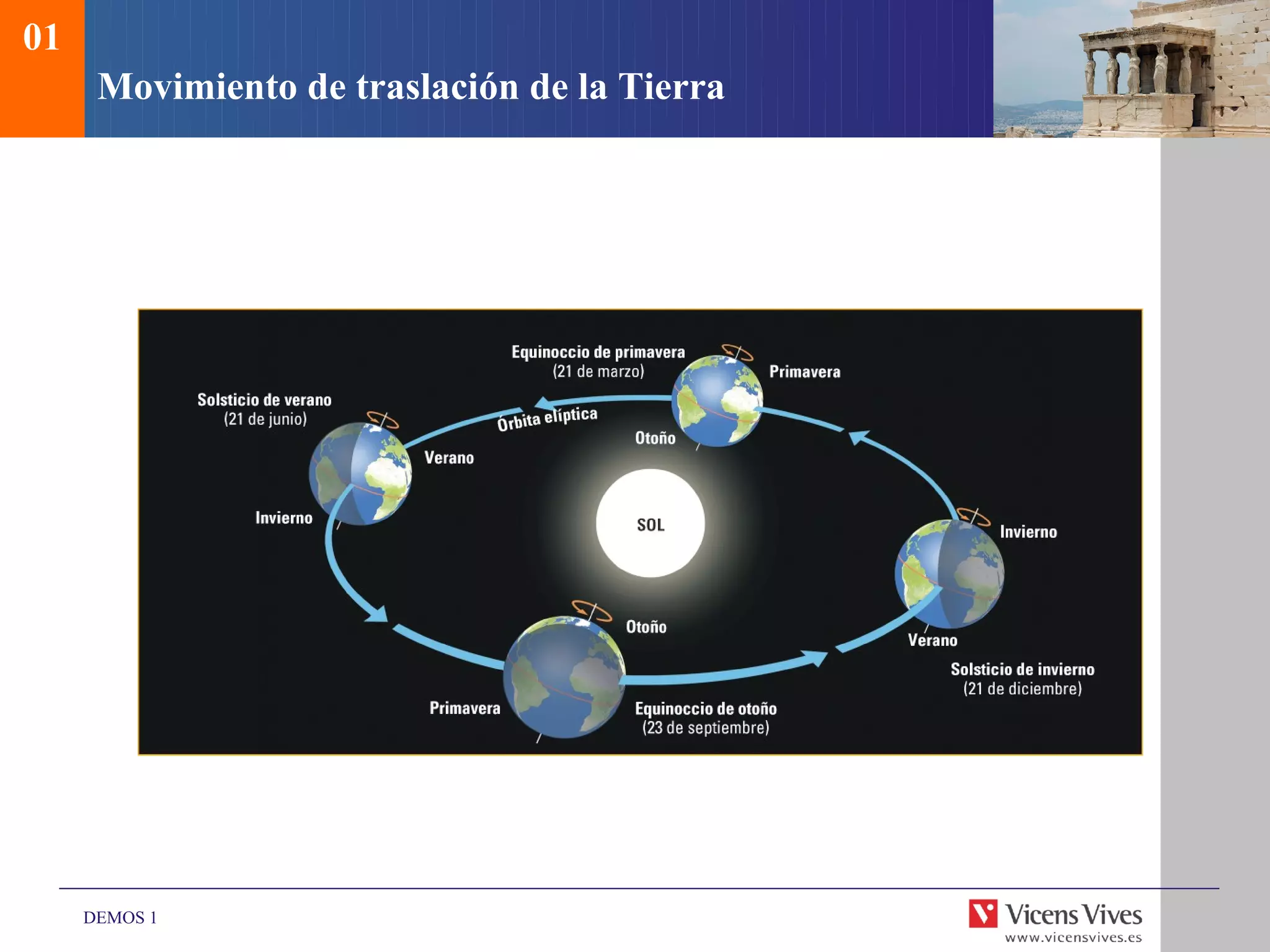 01

Movimiento de traslación de la Tierra

Equinoccio de primavera
(21 de marzo)

Primavera

Solsticio de verano
(21 de junio)

Órbita elíptica

Otoño

Verano

Invierno

SOL

Invierno

Otoño

Verano

Solsticio de invierno
(21 de diciembre)

Primavera

Equinoccio de otoño
(23 de septiembre)

DEMOS 1

Vicens Vives
www.vicensvives.es